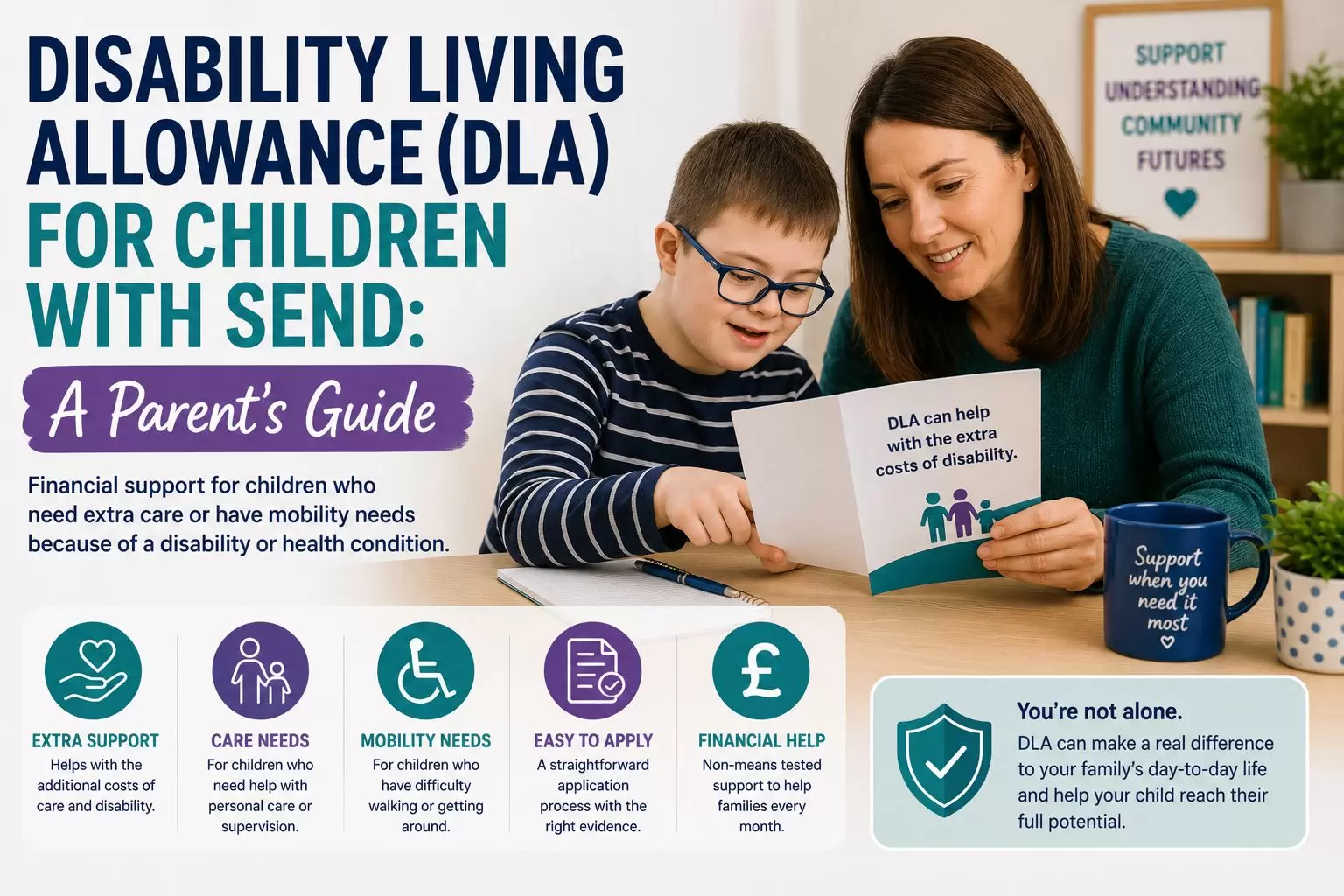 DISABILITY LIVING ALLOWANCE (DLA) FOR CHILDREN WITH SEND:

A Parent's Guide

Financial support for children who need extra care or have mobility needs because of a disability or health condition.

SUPPORT
UNDERSTANDING
COMMUNITY
FUTURES

DLA can help with the extra costs of disability.

Support when you need it most

EXTRA SUPPORT
Helps with the additional costs of care and disability.

CARE NEEDS
For children who need help with personal care or supervision.

MOBILITY NEEDS
For children who have difficulty walking or getting around.

EASY TO APPLY
A straightforward application process with the right evidence.

FINANCIAL HELP
Non-means tested support to help families every month.

You're not alone.
DLA can make a real difference to your family's day-to-day life and help your child reach their full potential.